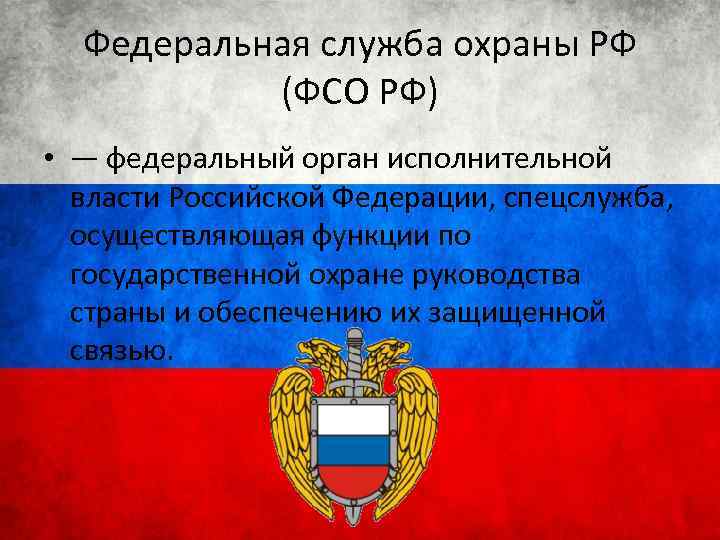 Федеральная служба охраны РФ (ФСО РФ)

• — федеральный орган исполнительной власти Российской Федерации, спецслужба, осуществляющая функции по государственной охране руководства страны и обеспечению их защищенной связью.